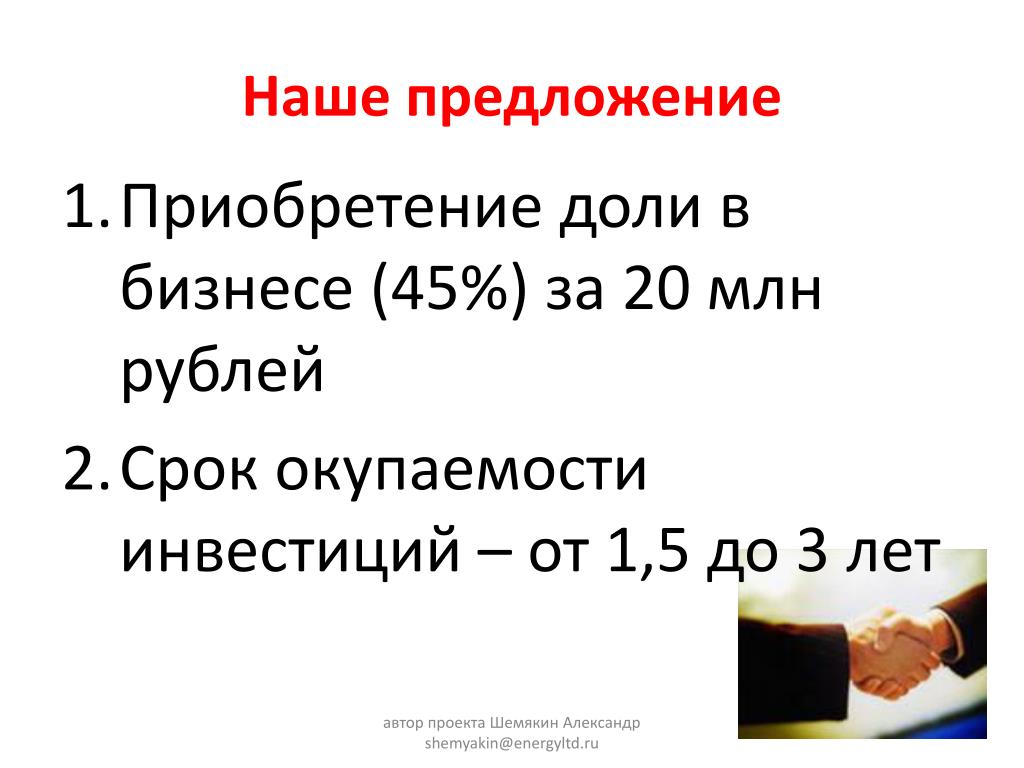 Наше предложение

1. Приобретение доли в бизнесе (45%) за 20 млн рублей

2. Срок окупаемости инвестиций – от 1,5 до 3 лет

автор проекта Шемякин Александр
shemyakin@energyltd.ru